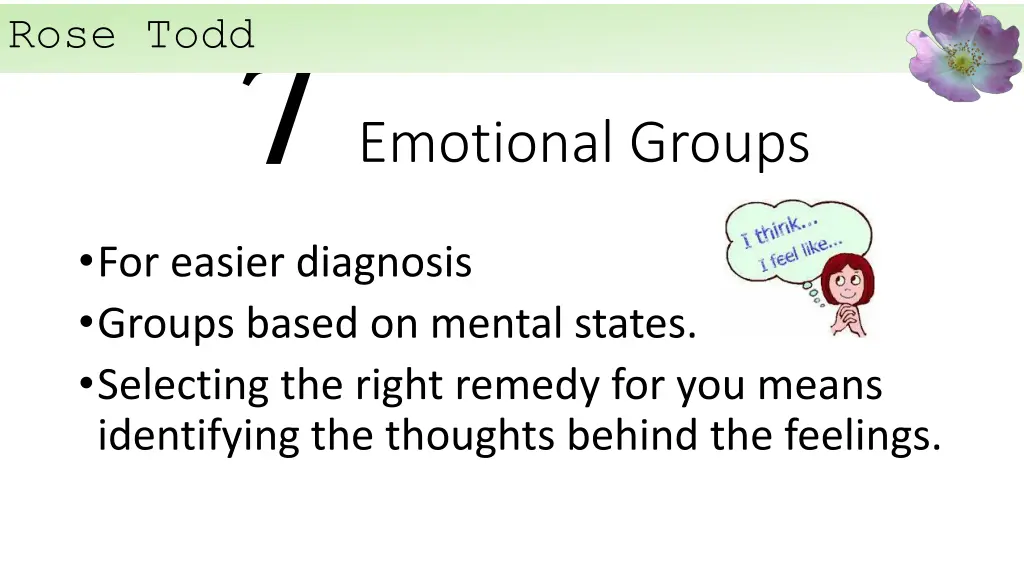 Rose Todd

7 Emotional Groups

I think...
I feel like...

•For easier diagnosis
•Groups based on mental states.
•Selecting the right remedy for you means identifying the thoughts behind the feelings.